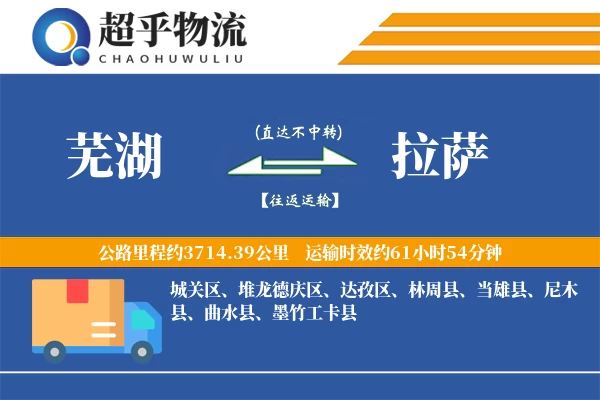 超乎物流
CHAOHUWULIU

芜湖

(直达不中转)

【往返运输】

拉萨

公路里程约3714.39公里　运输时效约61小时54分钟

城关区、堆龙德庆区、达孜区、林周县、当雄县、尼木县、曲水县、墨竹工卡县